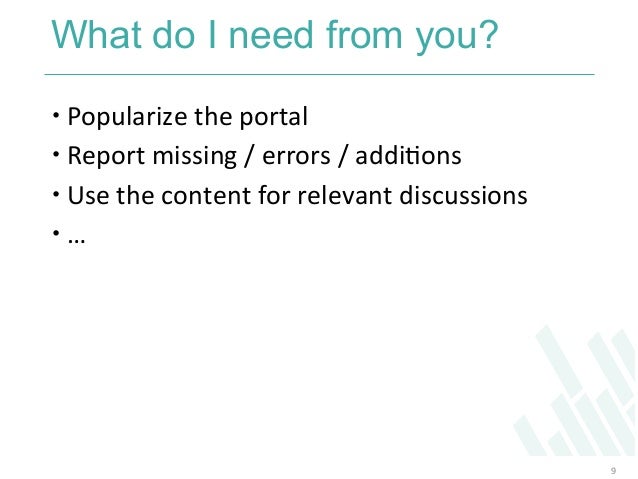 What do I need from you?

• Popularize the portal
• Report missing / errors / additions
• Use the content for relevant discussions
• …

9